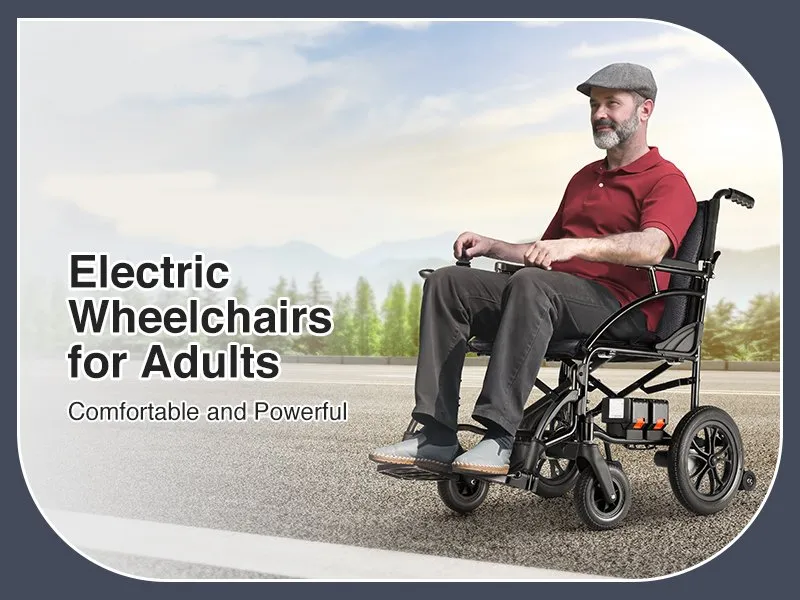 Electric Wheelchairs for Adults

Comfortable and Powerful